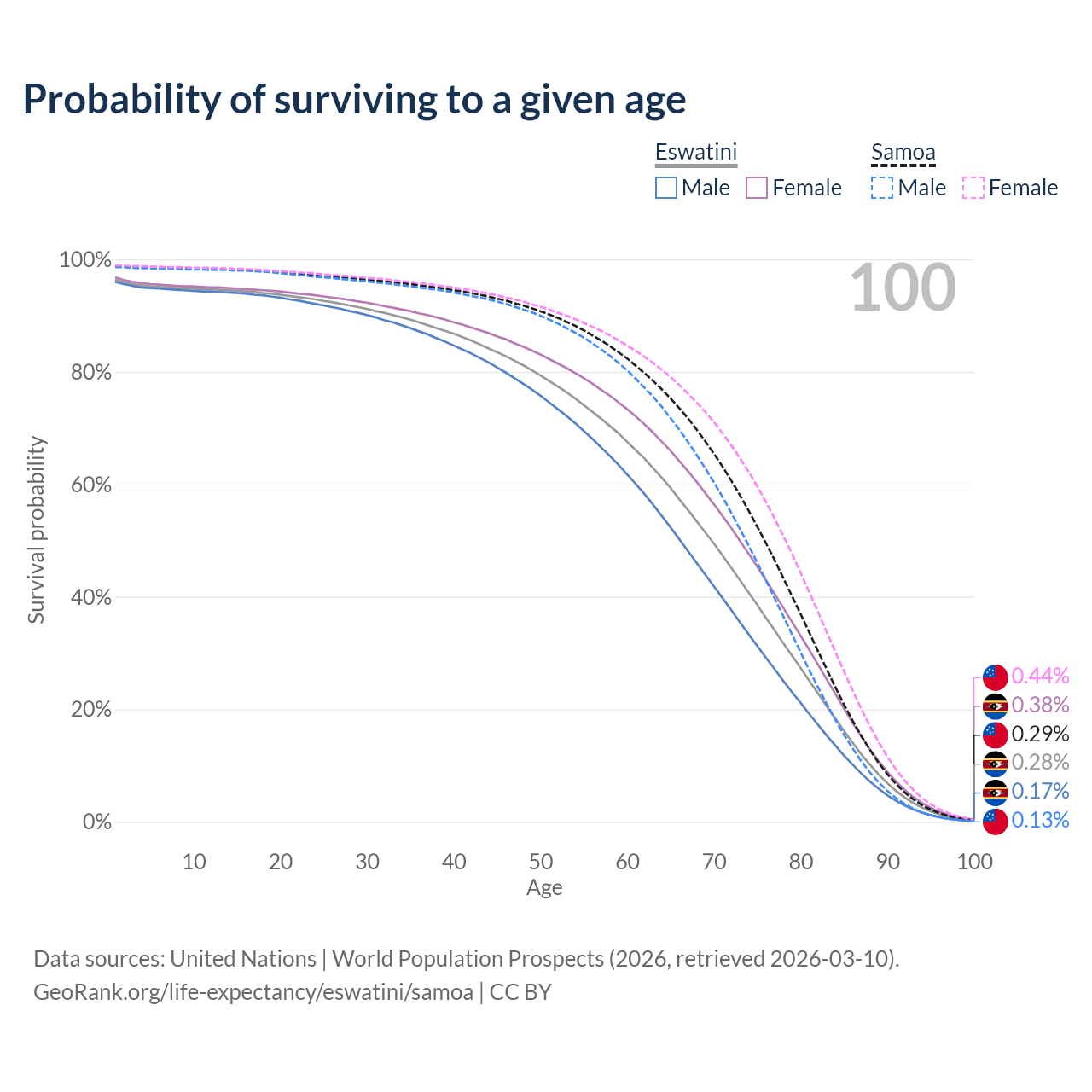 Probability of surviving to a given age

Eswatini
Male Female

Samoa
Male Female

100

100%
80%
60%
40%
20%
0%

Survival probability

0.44%
0.38%
0.29%
0.28%
0.17%
0.13%

10 20 30 40 50 60 70 80 90 100
Age

Data sources: United Nations | World Population Prospects (2026, retrieved 2026-03-10).
GeoRank.org/life-expectancy/eswatini/samoa | CC BY